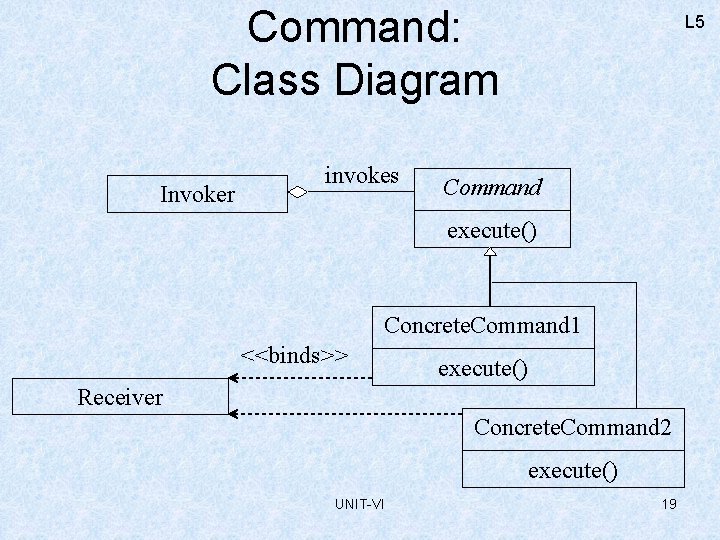 Command:
Class Diagram

L5

Invoker

invokes

Command

execute()

ConcreteCommand1

execute()

<<binds>>

Receiver

ConcreteCommand2

execute()

UNIT-VI

19